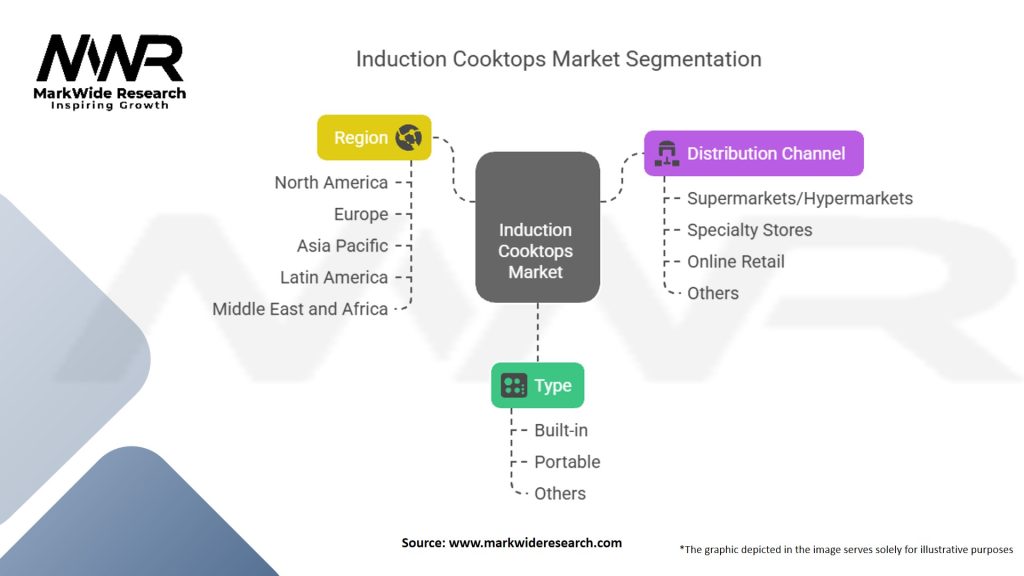 MWR
MarkWide Research
Inspiring Growth

Induction Cooktops Market Segmentation

Region
North America
Europe
Asia Pacific
Latin America
Middle East and Africa

Induction Cooktops Market

Distribution Channel
Supermarkets/Hypermarkets
Specialty Stores
Online Retail
Others

Type
Built-in
Portable
Others

Source: www.markwideresearch.com

*The graphic depicted in the image serves solely for illustrative purposes